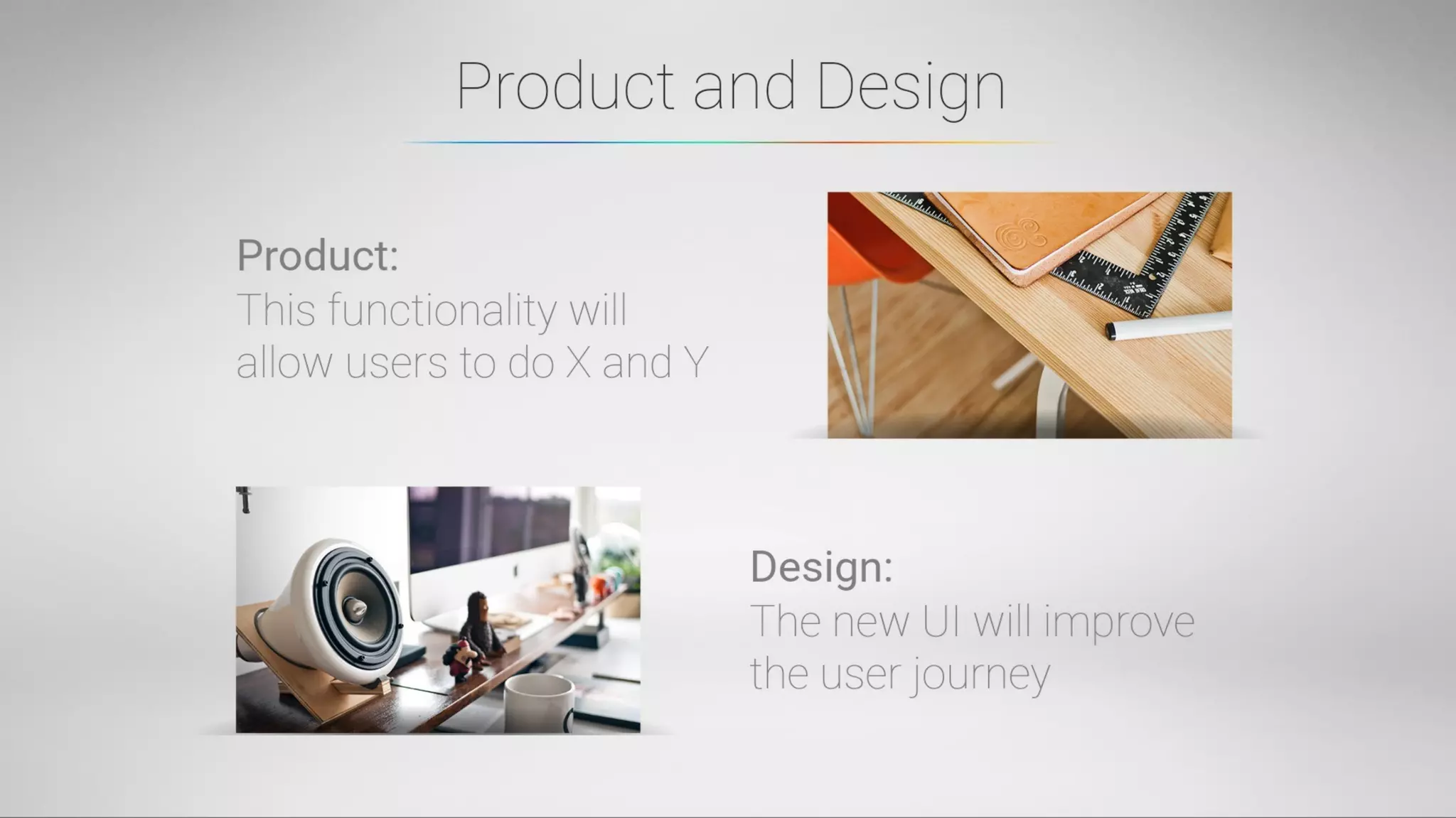 Product and Design

Product:
This functionality will allow users to do X and Y

Design:
The new UI will improve the user journey